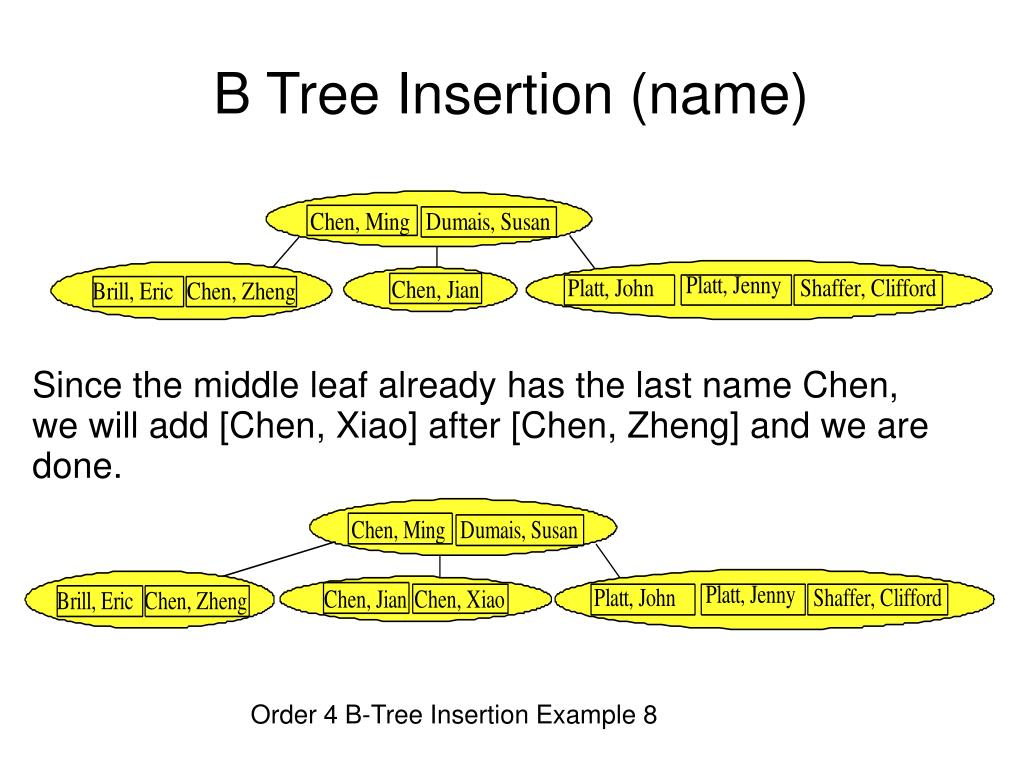 B Tree Insertion (name)

Chen, Ming
Dumais, Susan
Brill, Eric
Chen, Zheng
Chen, Jian
Platt, John
Platt, Jenny
Shaffer, Clifford

Since the middle leaf already has the last name Chen, we will add [Chen, Xiao] after [Chen, Zheng] and we are done.

Chen, Ming
Dumais, Susan
Brill, Eric
Chen, Zheng
Chen, Jian
Chen, Xiao
Platt, John
Platt, Jenny
Shaffer, Clifford

Order 4 B-Tree Insertion Example 8